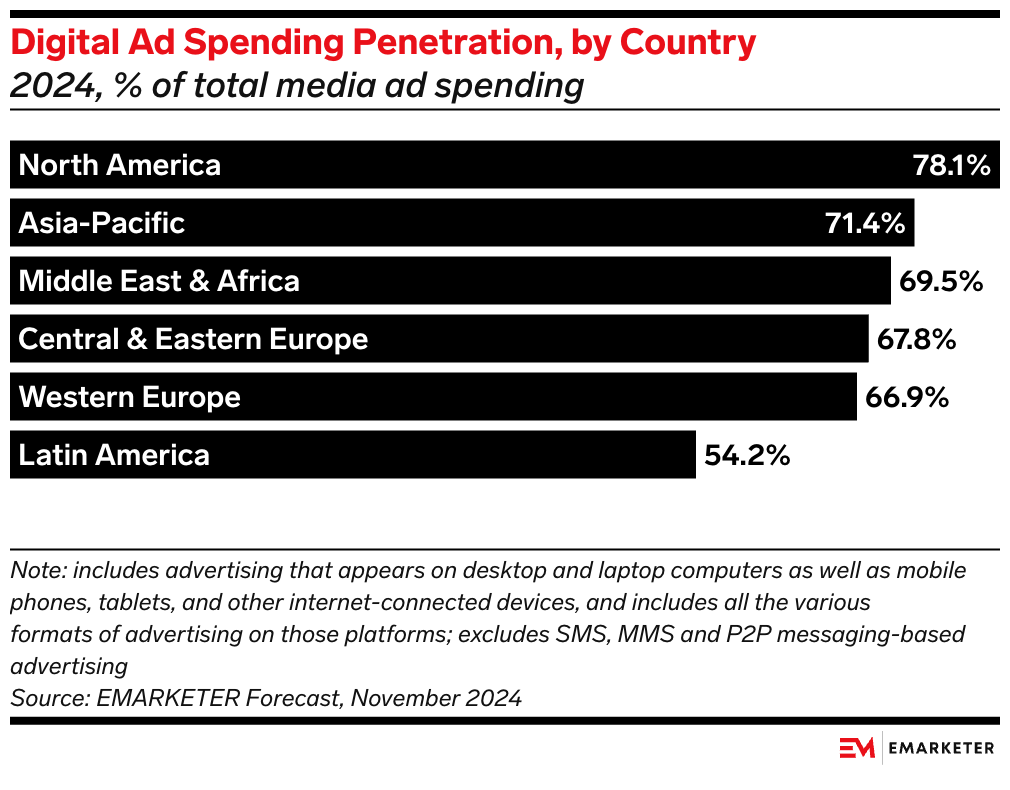 Digital Ad Spending Penetration, by Country
2024, % of total media ad spending

North America 78.1%
Asia-Pacific 71.4%
Middle East & Africa 69.5%
Central & Eastern Europe 67.8%
Western Europe 66.9%
Latin America 54.2%

Note: includes advertising that appears on desktop and laptop computers as well as mobile phones, tablets, and other internet-connected devices, and includes all the various formats of advertising on those platforms; excludes SMS, MMS and P2P messaging-based advertising
Source: EMARKETER Forecast, November 2024

EM | EMARKETER